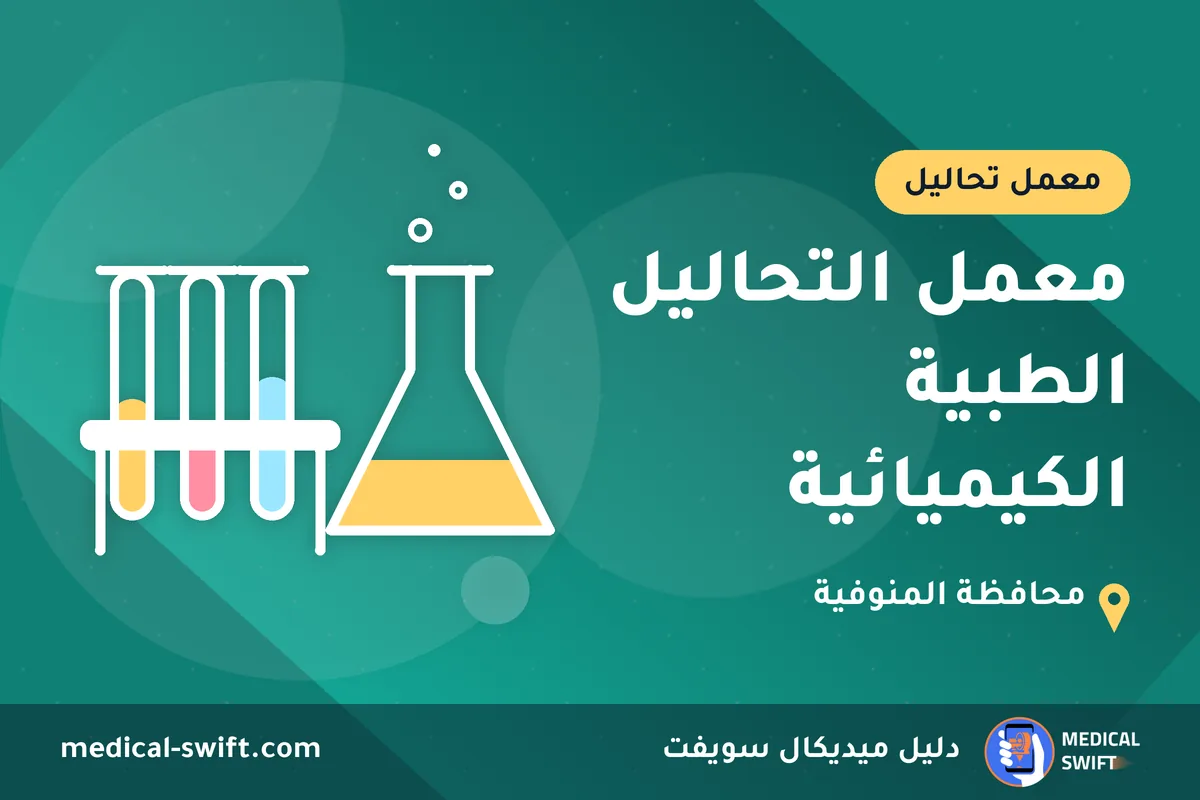 معمل تحاليل

معمل التحاليل الطبية الكيميائية

محافظة المنوفية

MEDICAL SWIFT

دليل ميديكال سويفت

medical-swift.com